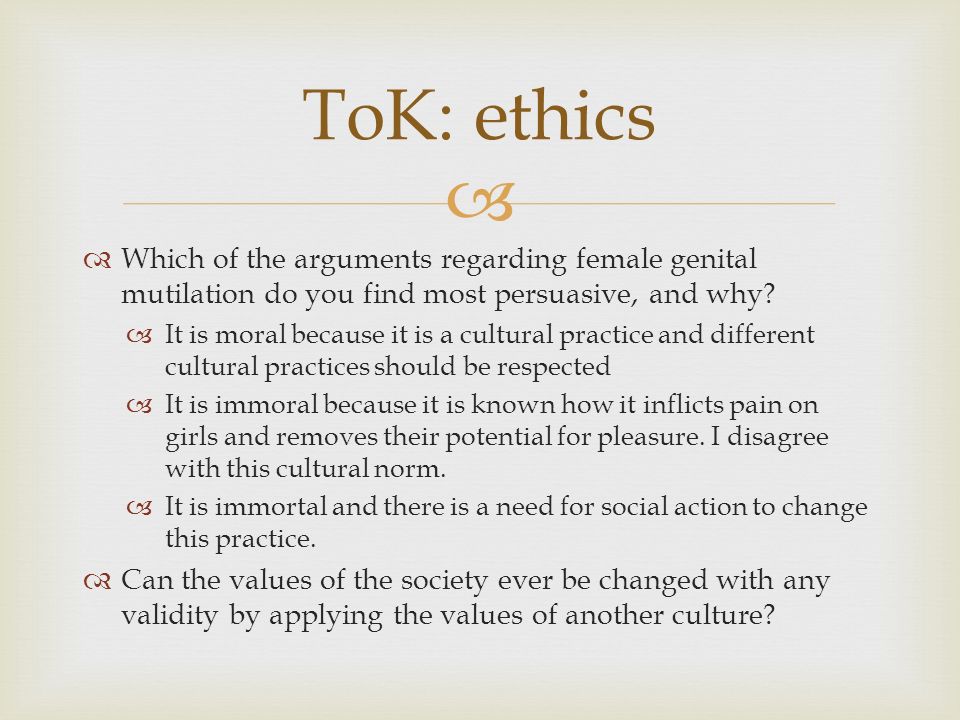 ToK: ethics

Which of the arguments regarding female genital mutilation do you find most persuasive, and why?

It is moral because it is a cultural practice and different cultural practices should be respected

It is immoral because it is known how it inflicts pain on girls and removes their potential for pleasure. I disagree with this cultural norm.

It is immortal and there is a need for social action to change this practice.

Can the values of the society ever be changed with any validity by applying the values of another culture?